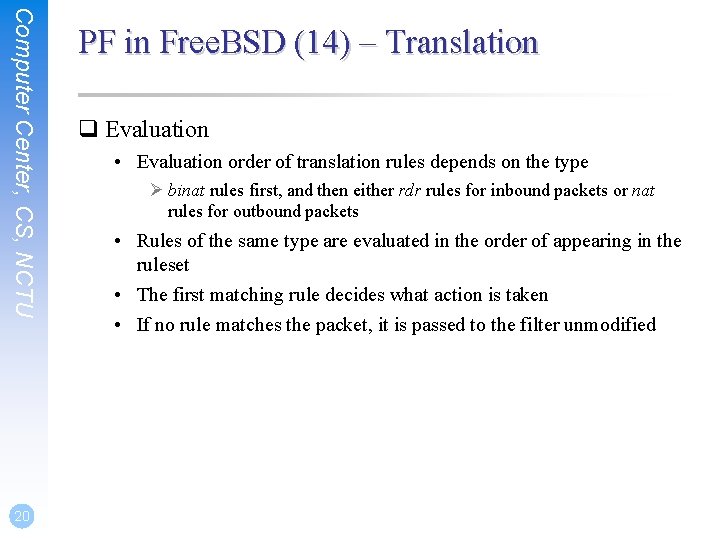 Computer Center, CS, NCTU

PF in FreeBSD (14) – Translation

❑ Evaluation

• Evaluation order of translation rules depends on the type

➢ binat rules first, and then either rdr rules for inbound packets or nat rules for outbound packets

• Rules of the same type are evaluated in the order of appearing in the ruleset

• The first matching rule decides what action is taken

• If no rule matches the packet, it is passed to the filter unmodified

20